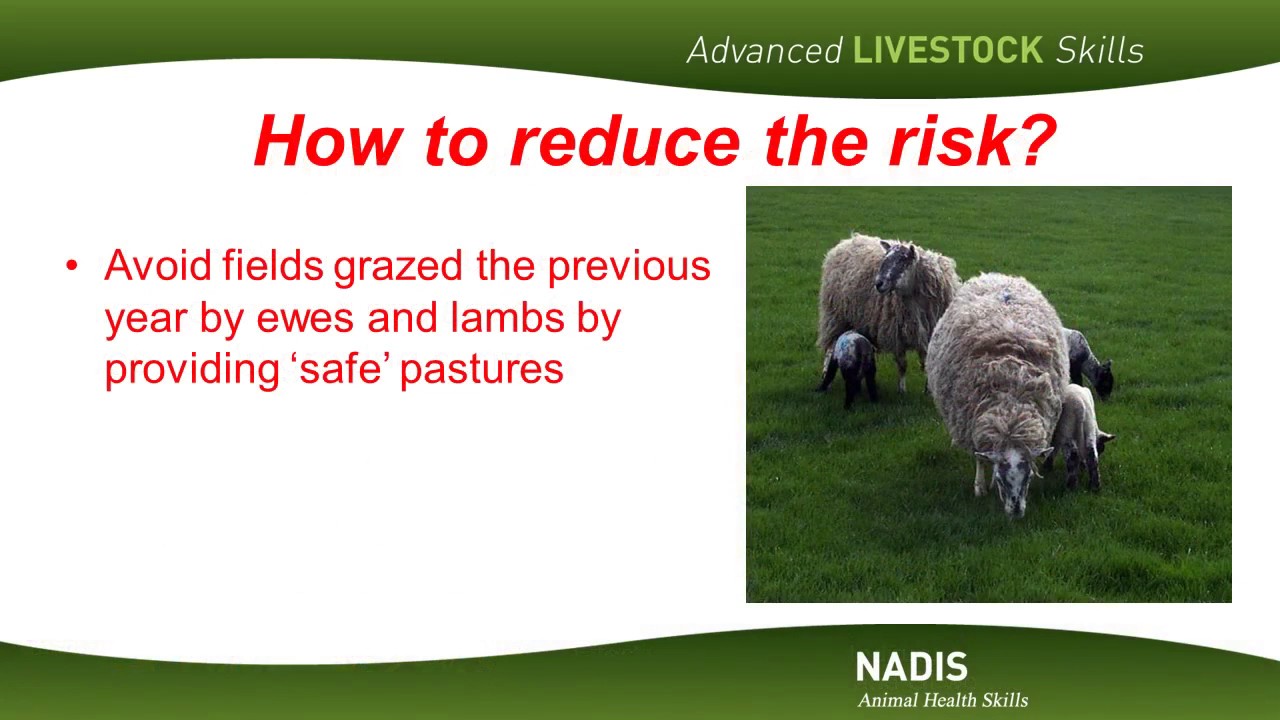 Advanced LIVESTOCK Skills

How to reduce the risk?

• Avoid fields grazed the previous year by ewes and lambs by providing ‘safe’ pastures

NADIS
Animal Health Skills